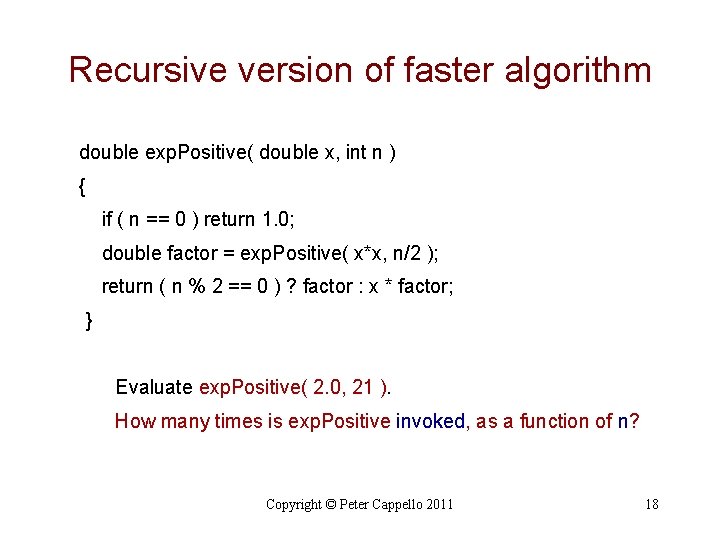 Recursive version of faster algorithm

double expPositive( double x, int n )
{
if ( n == 0 ) return 1.0;
double factor = expPositive( x*x, n/2 );
return ( n % 2 == 0 ) ? factor : x * factor;
}

Evaluate expPositive( 2.0, 21 ).

How many times is expPositive invoked, as a function of n?

Copyright © Peter Cappello 2011

18